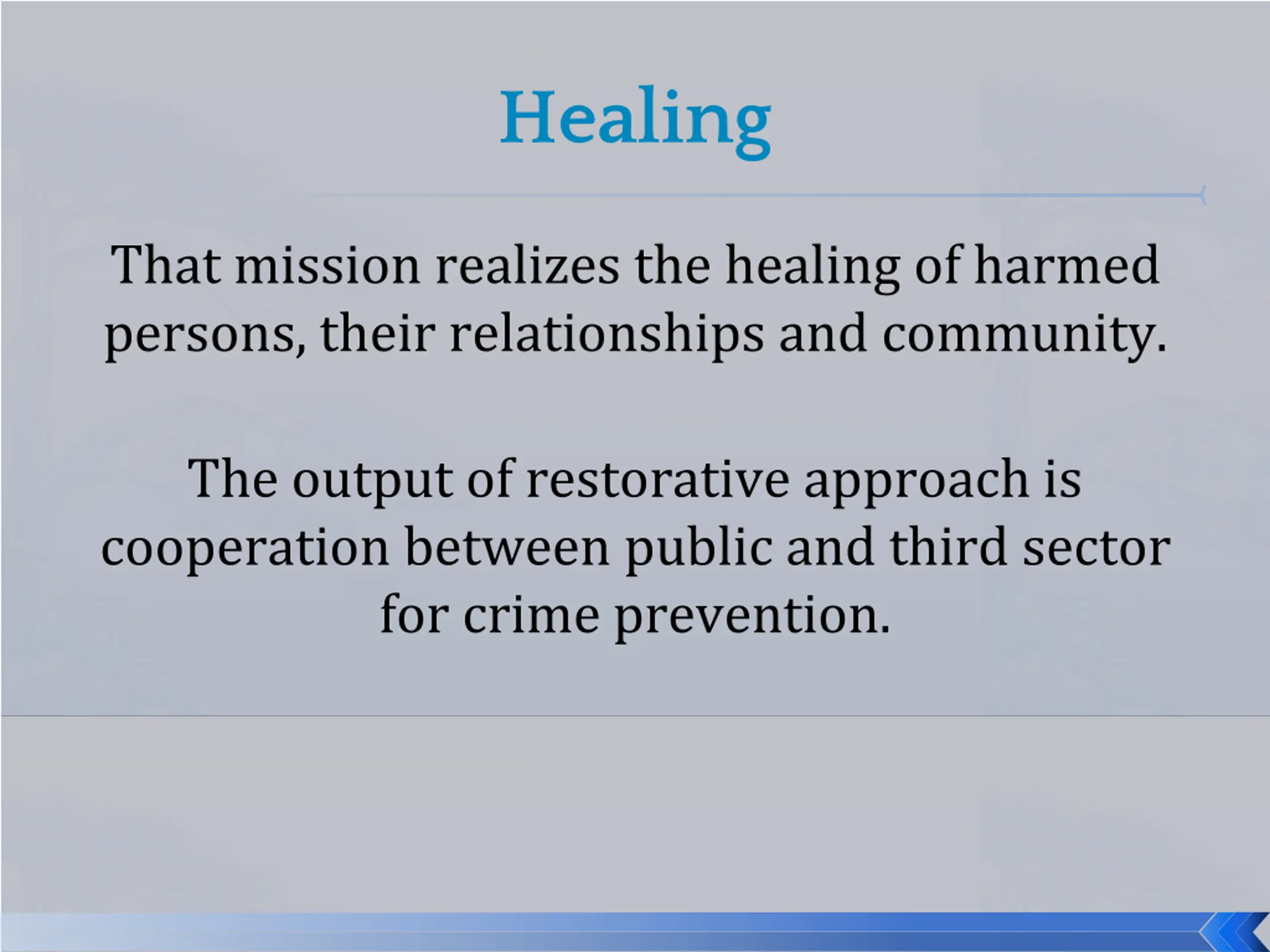 Healing

That mission realizes the healing of harmed persons, their relationships and community.

The output of restorative approach is cooperation between public and third sector for crime prevention.